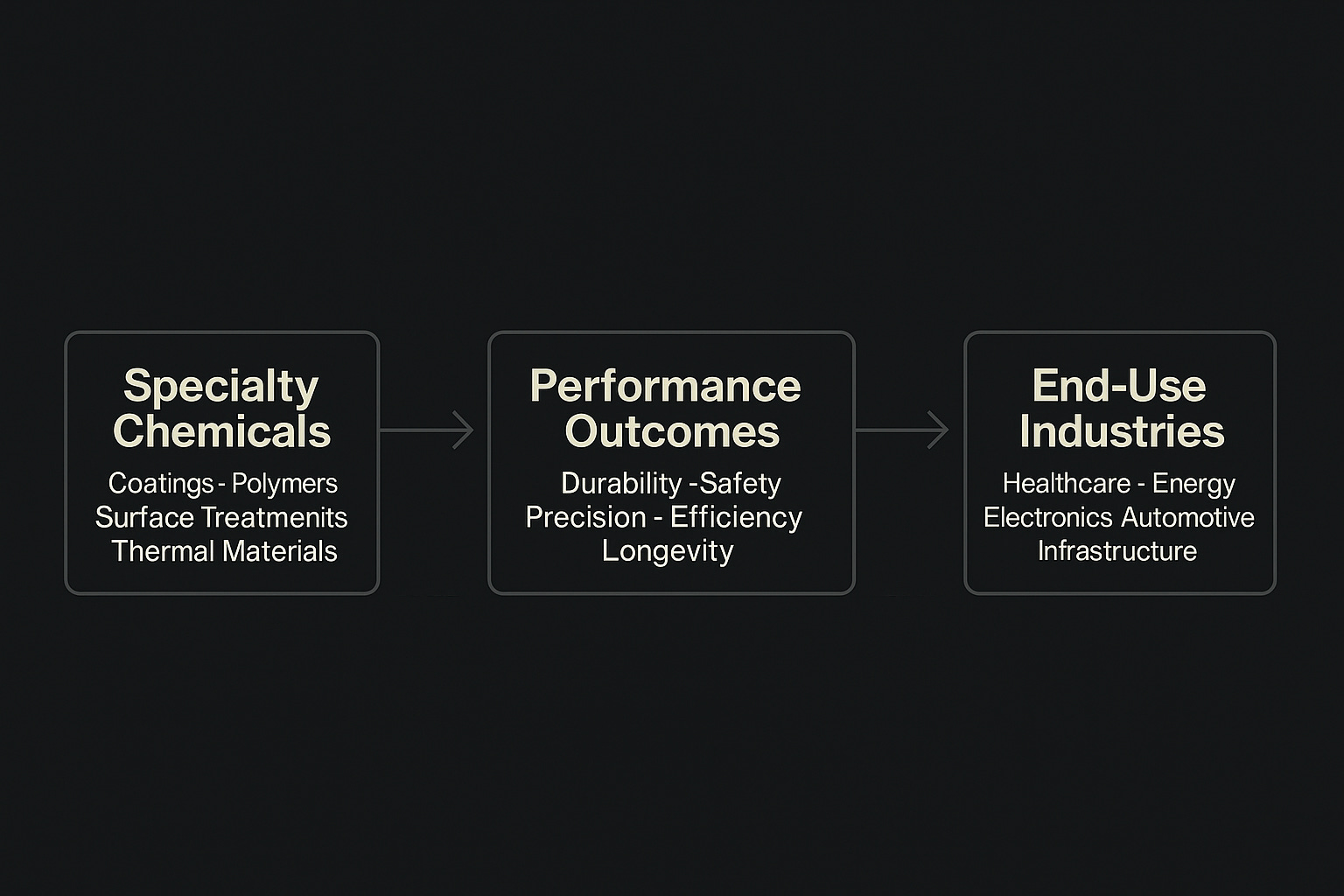 Specialty Chemicals

Coatings - Polymers
Surface Treatmenits
Thermal Materials

Performance Outcomes

Durability -Safety
Precision - Efficiency
Longevity

End-Use Industries

Healthcare - Energy
Electronics Automotive
Infrastructure